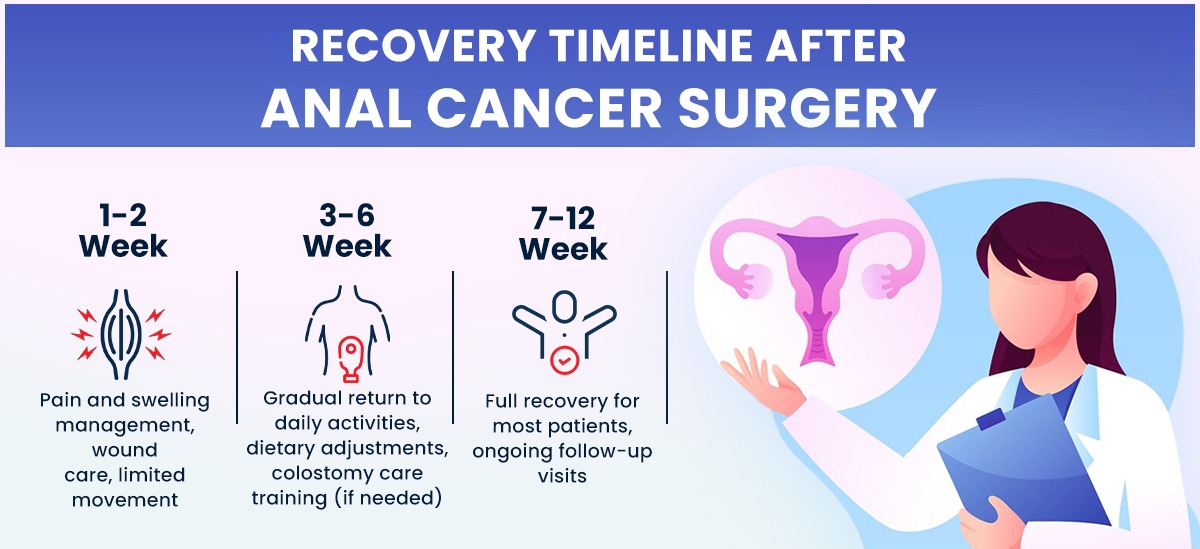 RECOVERY TIMELINE AFTER
ANAL CANCER SURGERY

1-2 Week

Pain and swelling management, wound care, limited movement

3-6 Week

Gradual return to daily activities, dietary adjustments, colostomy care training (if needed)

7-12 Week

Full recovery for most patients, ongoing follow-up visits